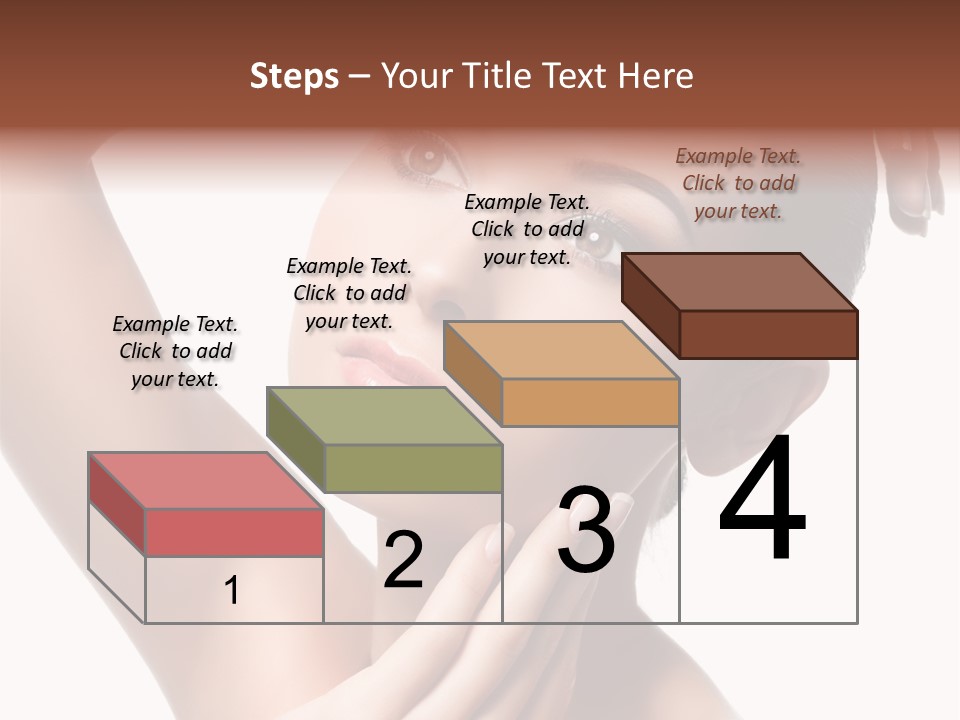 Steps – Your Title Text Here

Example Text. Click to add your text.

Example Text. Click to add your text.

Example Text. Click to add your text.

Example Text. Click to add your text.

1

2

3

4